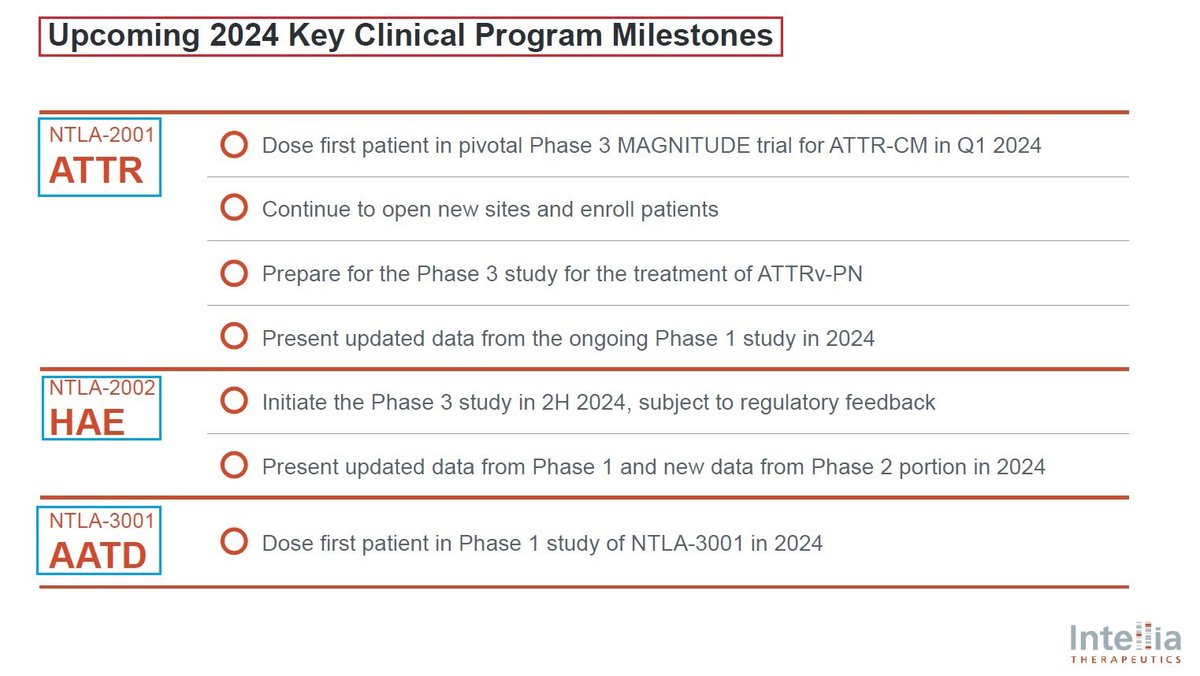 Upcoming 2024 Key Clinical Program Milestones

NTLA-2001
ATTR

Dose first patient in pivotal Phase 3 MAGNITUDE trial for ATTR-CM in Q1 2024

Continue to open new sites and enroll patients

Prepare for the Phase 3 study for the treatment of ATTRv-PN

Present updated data from the ongoing Phase 1 study in 2024

NTLA-2002
HAE

Initiate the Phase 3 study in 2H 2024, subject to regulatory feedback

Present updated data from Phase 1 and new data from Phase 2 portion in 2024

NTLA-3001
AATD

Dose first patient in Phase 1 study of NTLA-3001 in 2024

Intellia
THERAPEUTICS